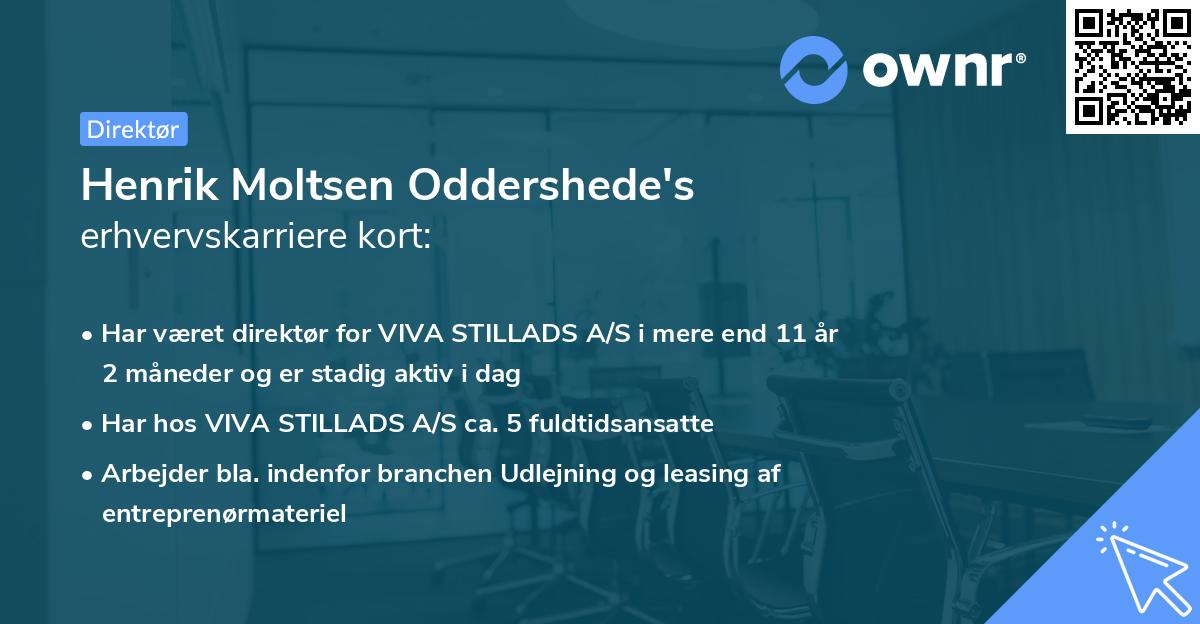 ownr®

Direktør

Henrik Moltsen Oddershede's
erhvervskarriere kort:

• Har været direktør for VIVA STILLADS A/S i mere end 11 år 2 måneder og er stadig aktiv i dag
• Har hos VIVA STILLADS A/S ca. 5 fuldtidsansatte
• Arbejder bla. indenfor branchen Udlejning og leasing af entreprenørmateriel